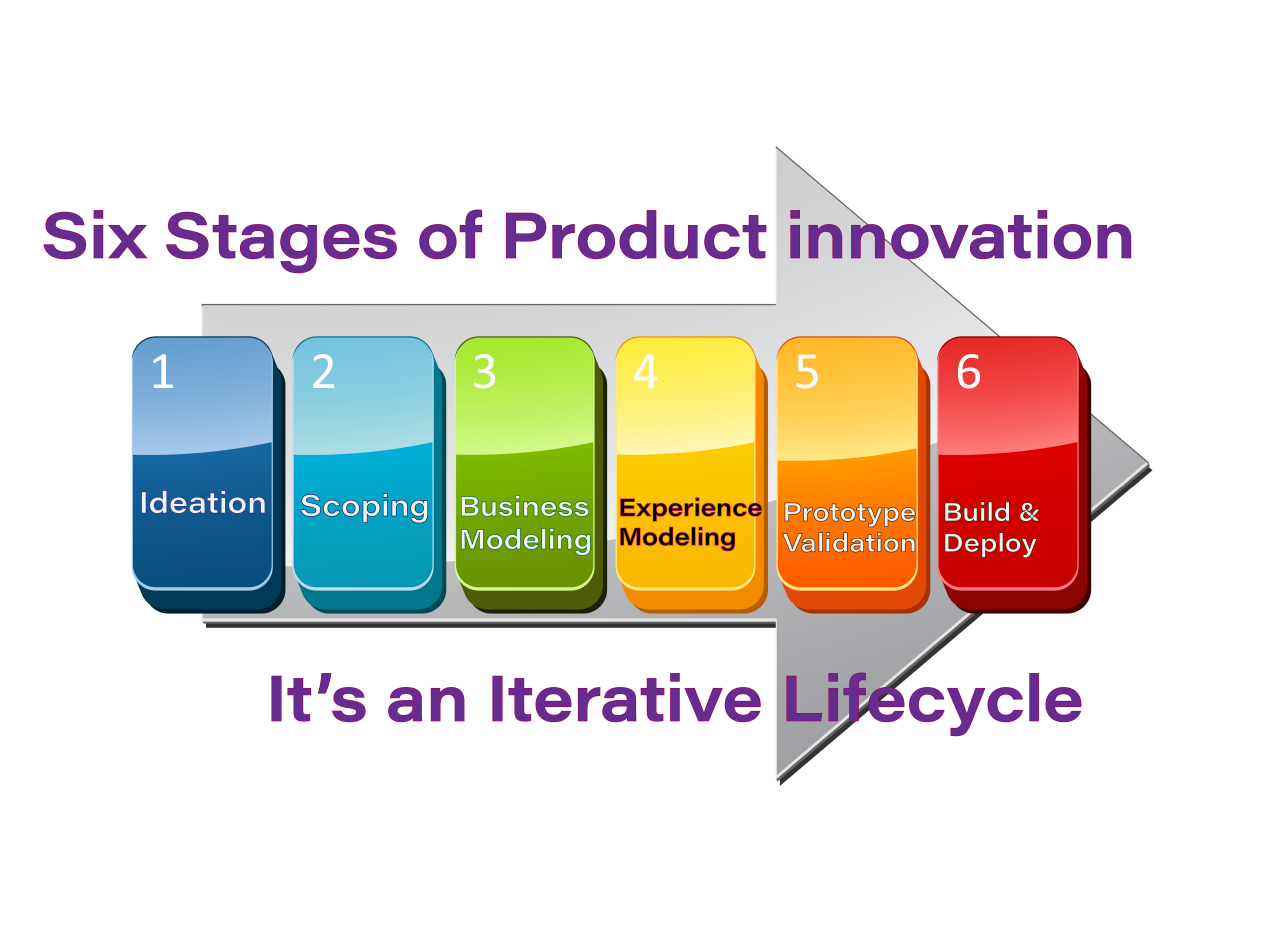 Six Stages of Product innovation

1
Ideation

2
Scoping

3
Business Modeling

4
Experience Modeling

5
Prototype Validation

6
Build & Deploy

It's an Iterative Lifecycle